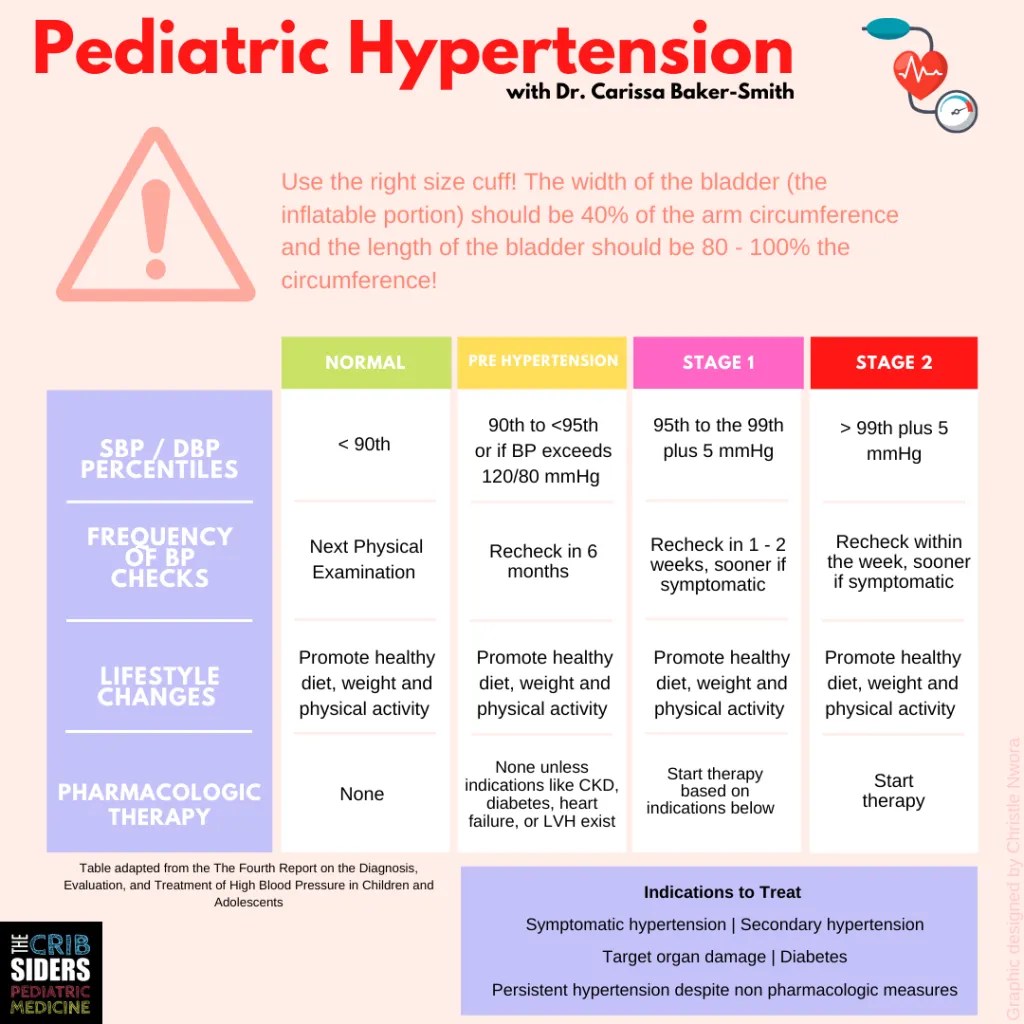 Pediatric Hypertension
with Dr. Carissa Baker-Smith

Use the right size cuff! The width of the bladder (the inflatable portion) should be 40% of the arm circumference and the length of the bladder should be 80 - 100% the circumference!

| | NORMAL | PRE HYPERTENSION | STAGE 1 | STAGE 2 |
|---|---|---|---|---|
| SBP / DBP PERCENTILES | < 90th | 90th to <95th or if BP exceeds 120/80 mmHg | 95th to the 99th plus 5 mmHg | > 99th plus 5 mmHg |
| FREQUENCY OF BP CHECKS | Next Physical Examination | Recheck in 6 months | Recheck in 1 - 2 weeks, sooner if symptomatic | Recheck within the week, sooner if symptomatic |
| LIFESTYLE CHANGES | Promote healthy diet, weight and physical activity | Promote healthy diet, weight and physical activity | Promote healthy diet, weight and physical activity | Promote healthy diet, weight and physical activity |
| PHARMACOLOGIC THERAPY | None | None unless indications like CKD, diabetes, heart failure, or LVH exist | Start therapy based on indications below | Start therapy |

Table adapted from the The Fourth Report on the Diagnosis, Evaluation, and Treatment of High Blood Pressure in Children and Adolescents

Indications to Treat
Symptomatic hypertension | Secondary hypertension
Target organ damage | Diabetes
Persistent hypertension despite non pharmacologic measures

THE CRIB SIDERS PEDIATRIC MEDICINE

Graphic designed by Christle Nwora